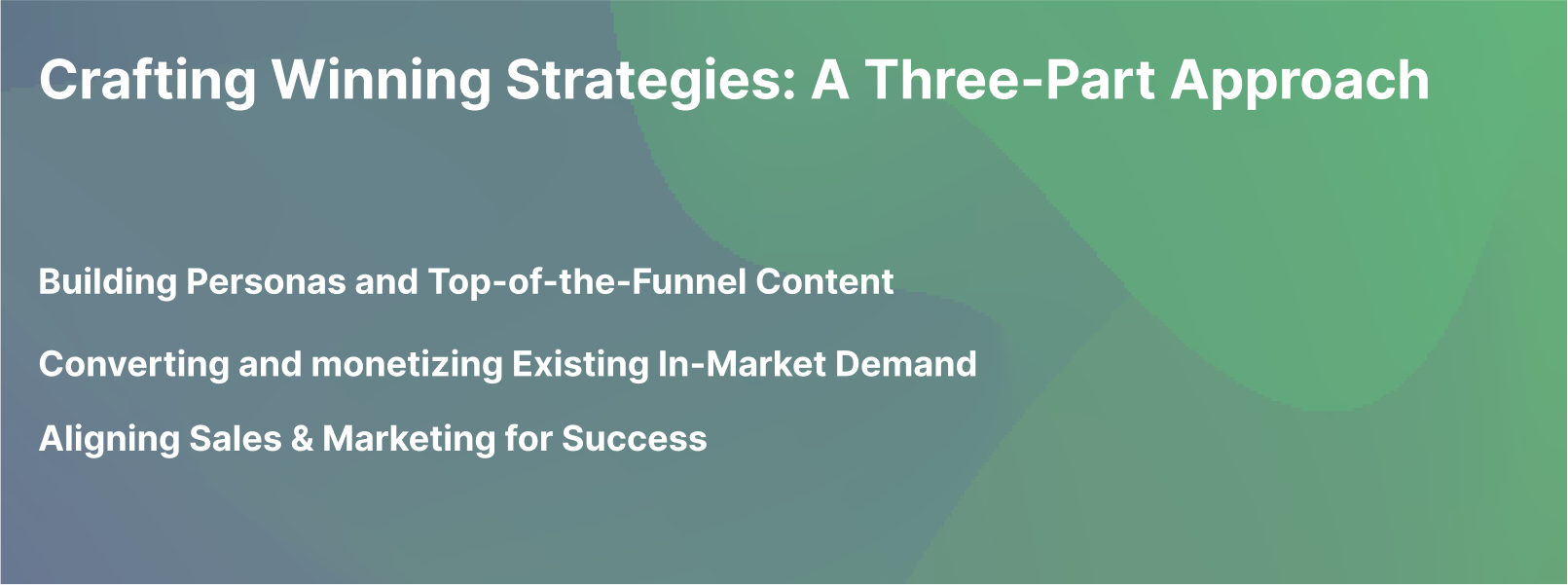 Crafting Winning Strategies: A Three-Part Approach

Building Personas and Top-of-the-Funnel Content

Converting and monetizing Existing In-Market Demand

Aligning Sales & Marketing for Success